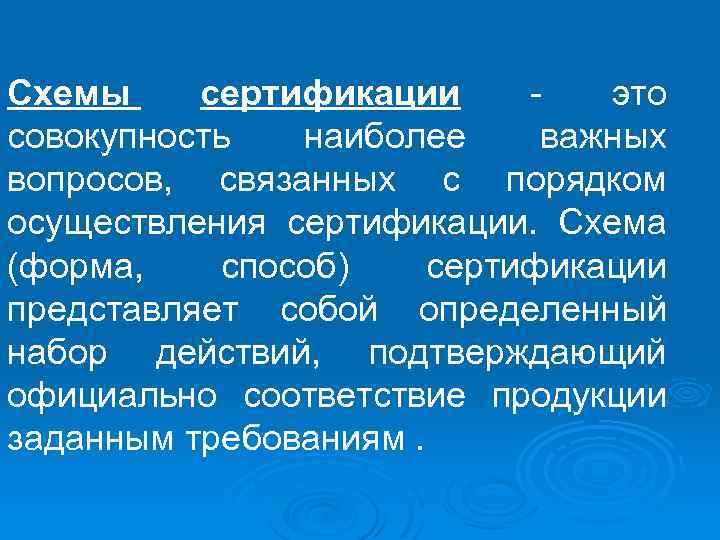 Схемы сертификации - это совокупность наиболее важных вопросов, связанных с порядком осуществления сертификации. Схема (форма, способ) сертификации представляет собой определенный набор действий, подтверждающий официально соответствие продукции заданным требованиям .